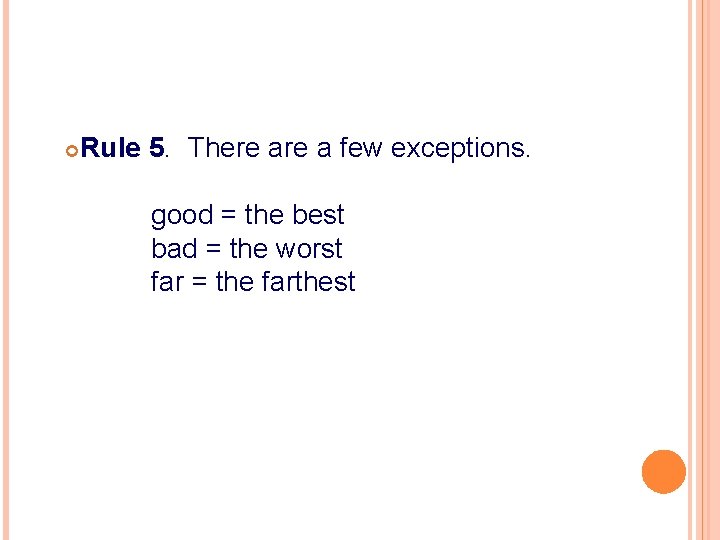 Rule 5. There are a few exceptions.

good = the best
bad = the worst
far = the farthest